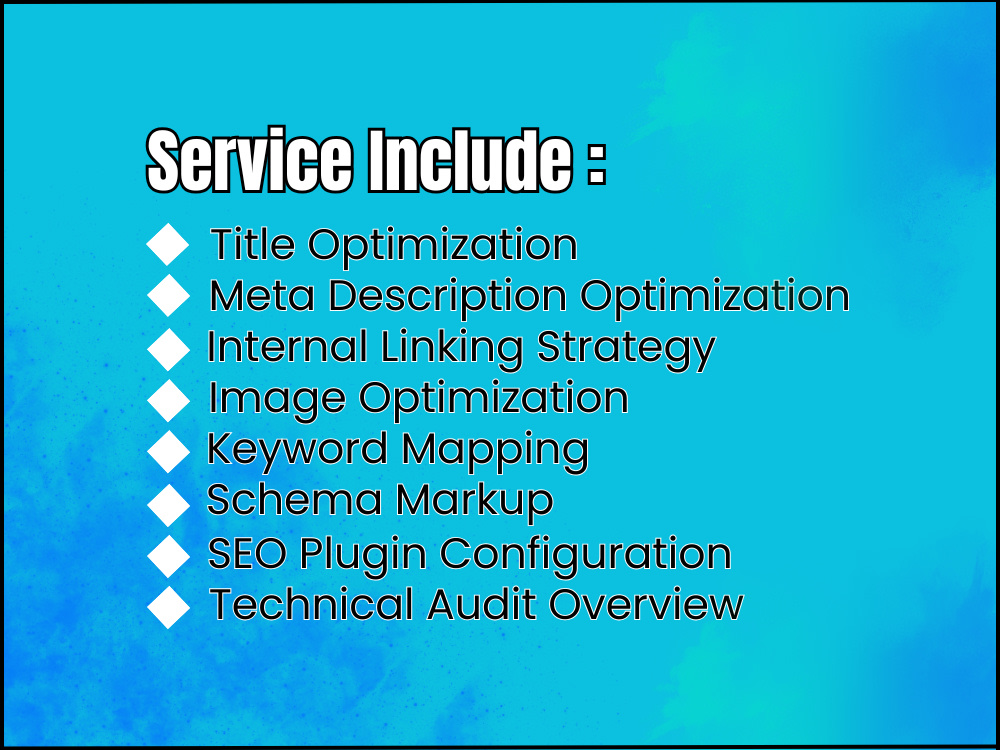 Service Include :

◆ Title Optimization
◆ Meta Description Optimization
◆ Internal Linking Strategy
◆ Image Optimization
◆ Keyword Mapping
◆ Schema Markup
◆ SEO Plugin Configuration
◆ Technical Audit Overview